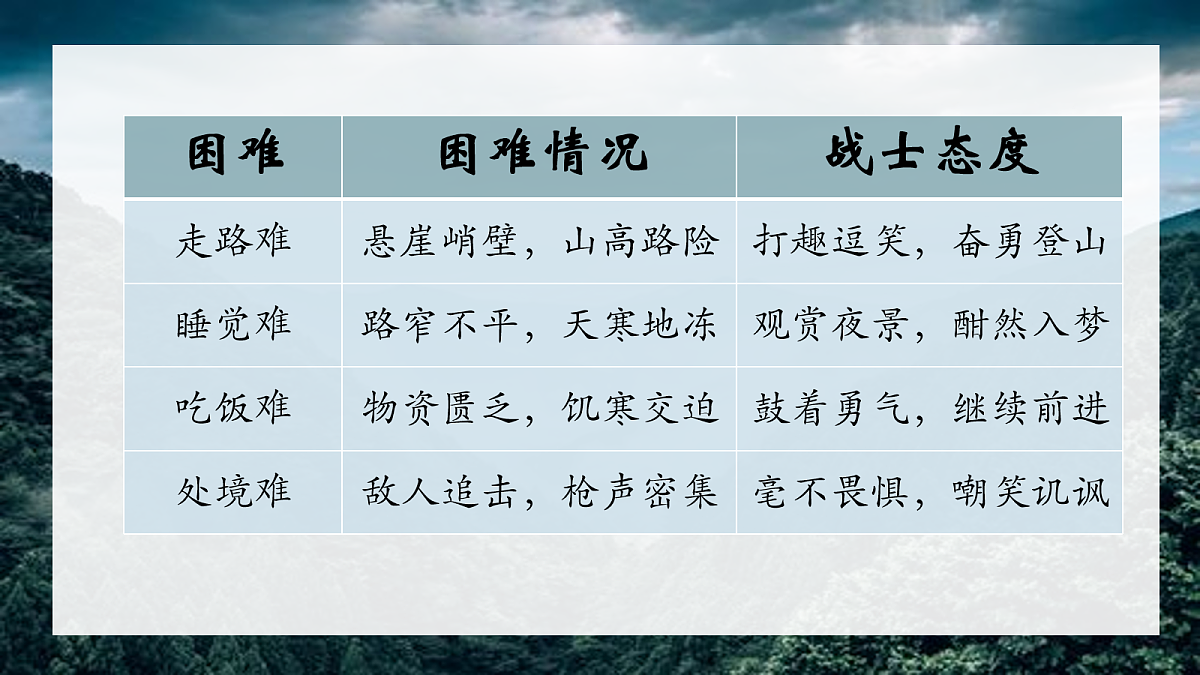 | 困难 | 困难情况 | 战士态度 |
|---|---|---|
| 走路难 | 悬崖峭壁，山高路险 | 打趣逗笑，奋勇登山 |
| 睡觉难 | 路窄不平，天寒地冻 | 观赏夜景，酣然入梦 |
| 吃饭难 | 物资匮乏，饥寒交迫 | 鼓着勇气，继续前进 |
| 处境难 | 敌人追击，枪声密集 | 毫不畏惧，嘲笑讥讽 |